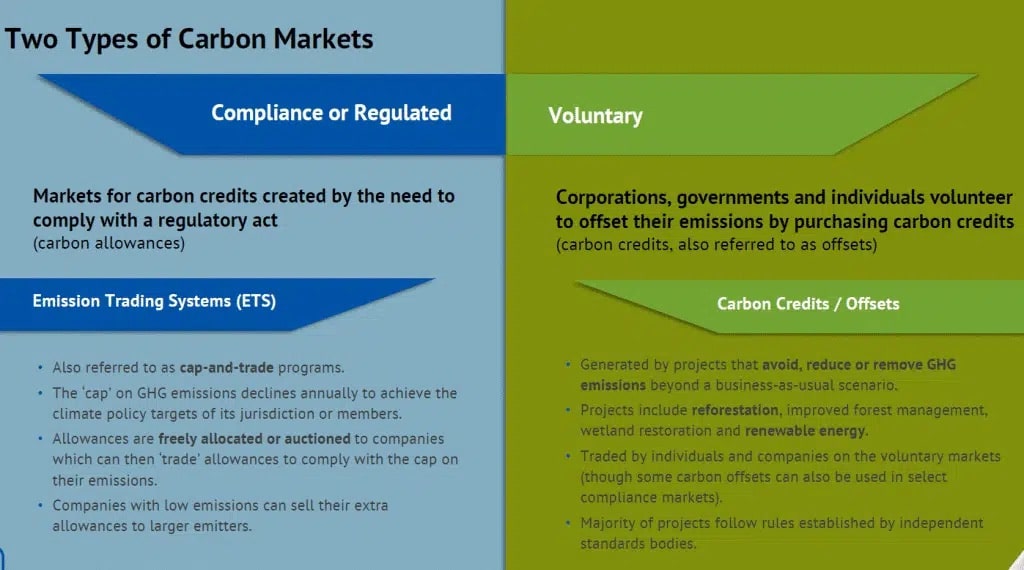 Two Types of Carbon Markets

Compliance or Regulated

Markets for carbon credits created by the need to comply with a regulatory act
(carbon allowances)

Emission Trading Systems (ETS)

• Also referred to as cap-and-trade programs.
• The 'cap' on GHG emissions declines annually to achieve the climate policy targets of its jurisdiction or members.
• Allowances are freely allocated or auctioned to companies which can then 'trade' allowances to comply with the cap on their emissions.
• Companies with low emissions can sell their extra allowances to larger emitters.

Voluntary

Corporations, governments and individuals volunteer to offset their emissions by purchasing carbon credits
(carbon credits, also referred to as offsets)

Carbon Credits / Offsets

• Generated by projects that avoid, reduce or remove GHG emissions beyond a business-as-usual scenario.
• Projects include reforestation, improved forest management, wetland restoration and renewable energy.
• Traded by individuals and companies on the voluntary markets (though some carbon offsets can also be used in select compliance markets).
• Majority of projects follow rules established by independent standards bodies.